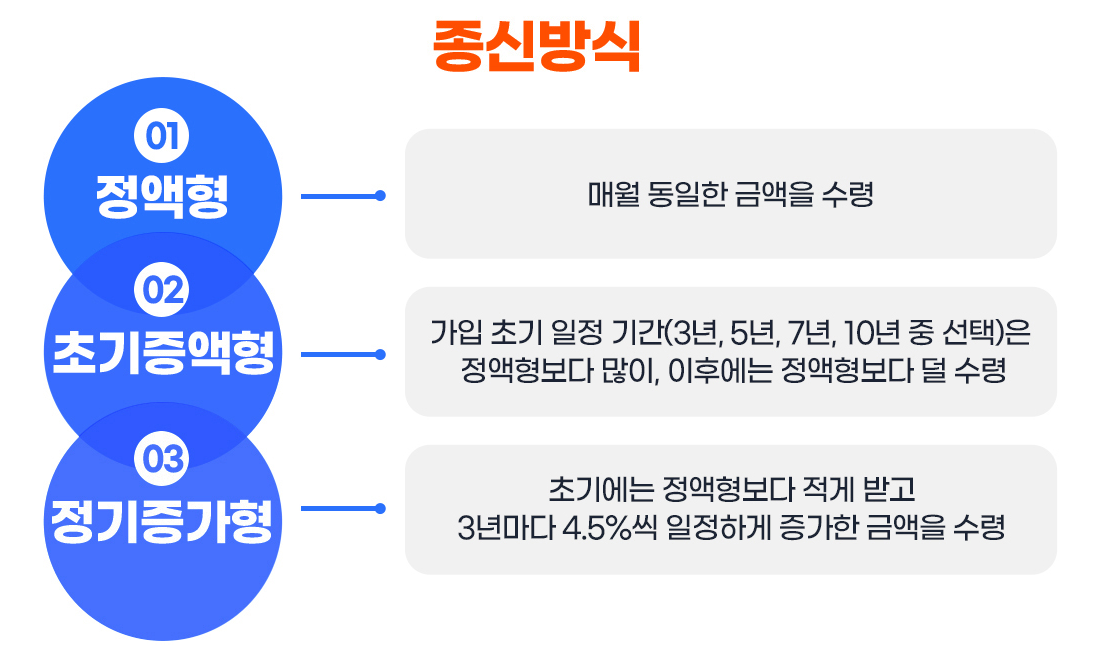 종신방식

01
정액형

매월 동일한 금액을 수령

02
초기증액형

가입 초기 일정 기간(3년, 5년, 7년, 10년 중 선택)은 정액형보다 많이, 이후에는 정액형보다 덜 수령

03
정기증가형

초기에는 정액형보다 적게 받고
3년마다 4.5%씩 일정하게 증가한 금액을 수령